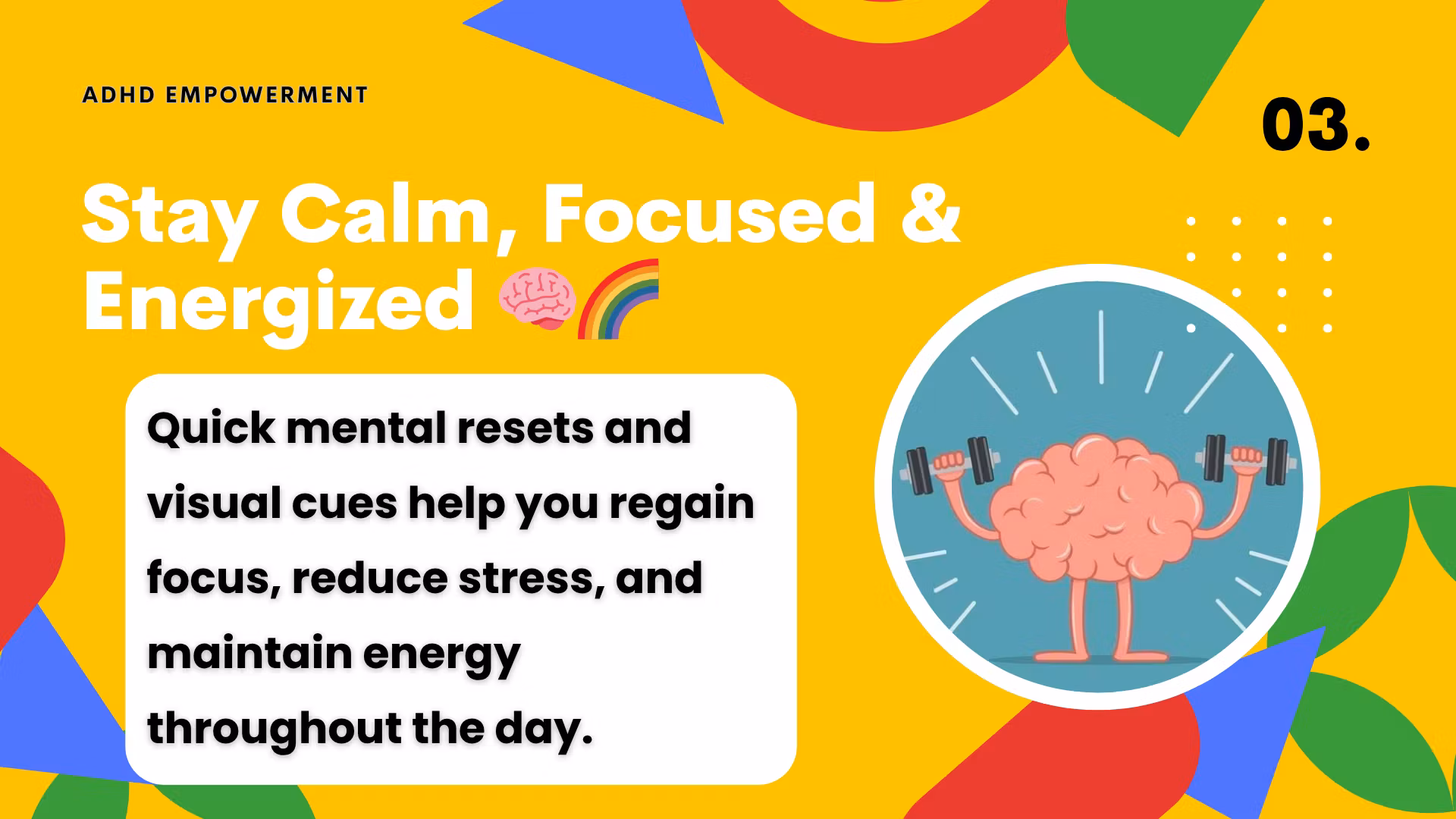 ADHD EMPOWERMENT

03.

Stay Calm, Focused & Energized 🧠🌈

Quick mental resets and visual cues help you regain focus, reduce stress, and maintain energy throughout the day.